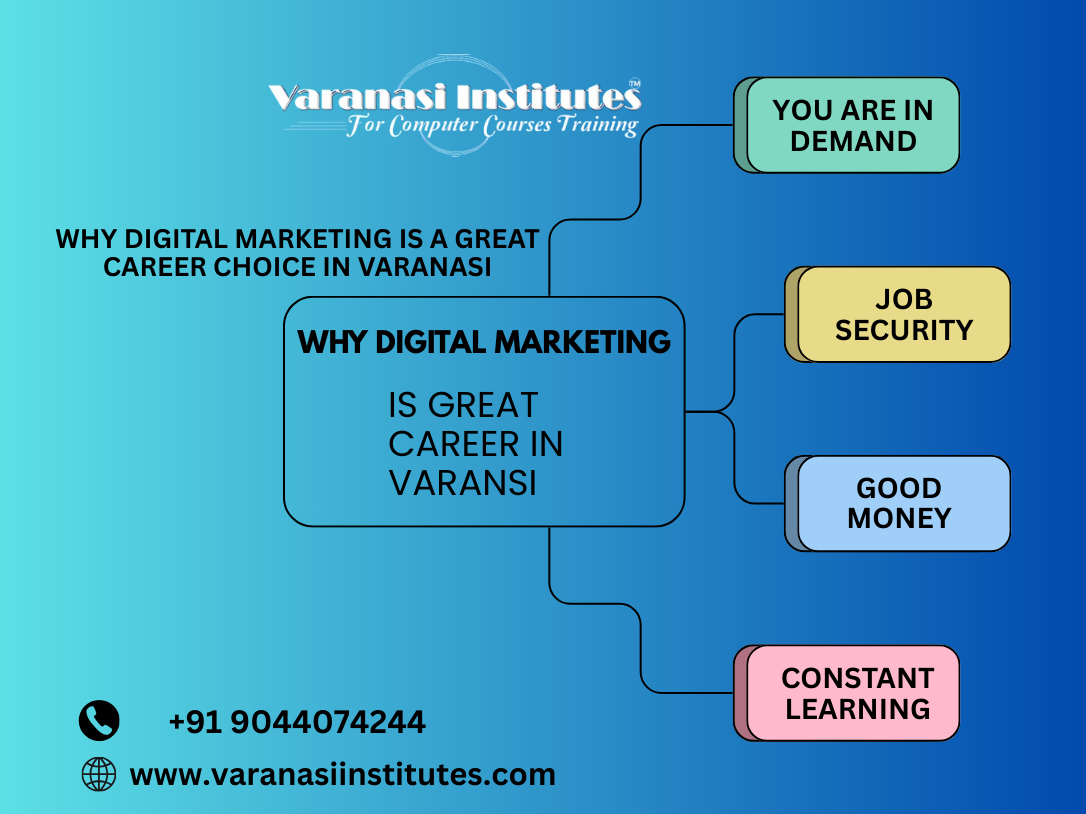 Varanasi Institutes™
For Computer Courses Training

WHY DIGITAL MARKETING IS A GREAT CAREER CHOICE IN VARANASI

WHY DIGITAL MARKETING

IS GREAT CAREER IN VARANSI

YOU ARE IN DEMAND

JOB SECURITY

GOOD MONEY

CONSTANT LEARNING

+91 9044074244

www.varanasiinstitutes.com